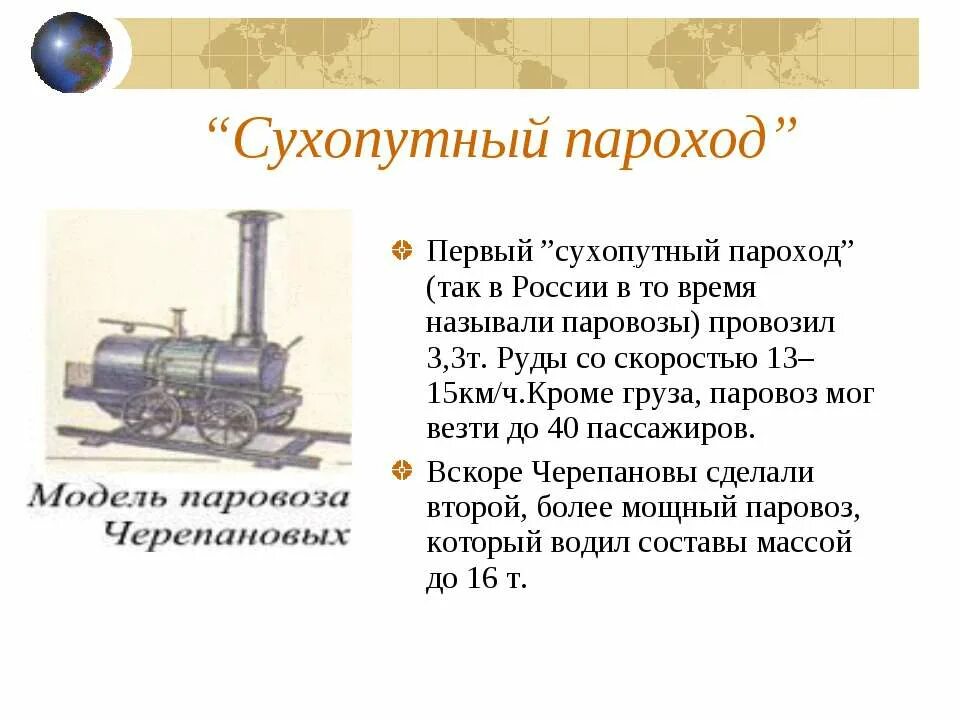 “Сухопутный пароход”

Модель паровоза Черепановых

Первый ”сухопутный пароход” (так в России в то время называли паровозы) провозил 3,3т. Руды со скоростью 13–15км/ч.Кроме груза, паровоз мог везти до 40 пассажиров.

Вскоре Черепановы сделали второй, более мощный паровоз, который водил составы массой до 16 т.